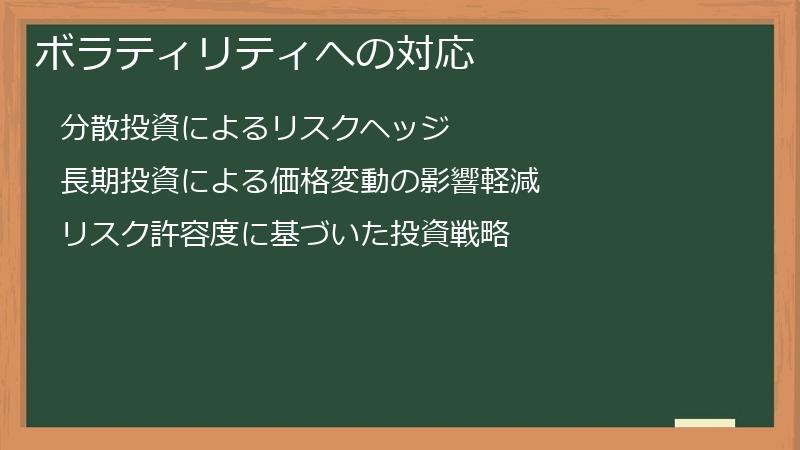 ボラティリティへの対応

分散投資によるリスクヘッジ

長期投資による価格変動の影響軽減

リスク許容度に基づいた投資戦略